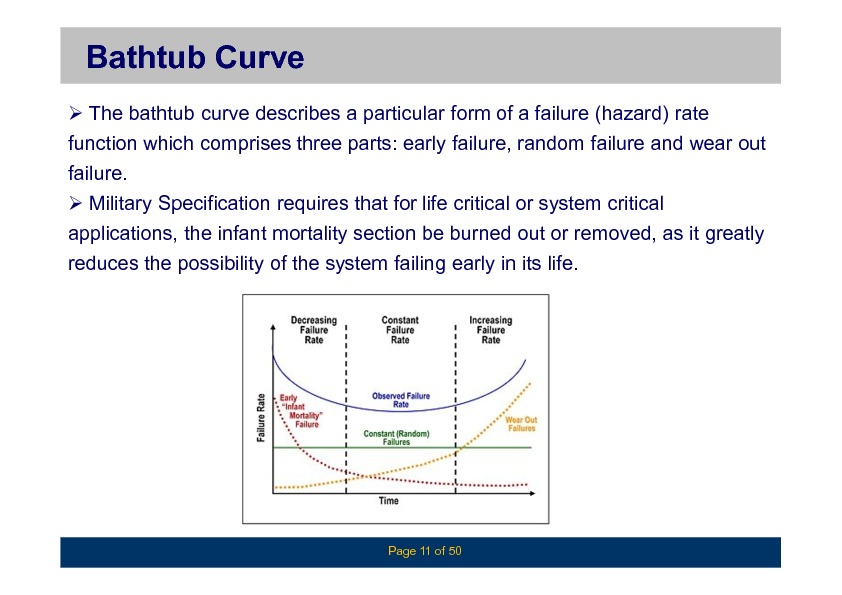 Bathtub Curve

➢ The bathtub curve describes a particular form of a failure (hazard) rate function which comprises three parts: early failure, random failure and wear out failure.
➢ Military Specification requires that for life critical or system critical applications, the infant mortality section be burned out or removed, as it greatly reduces the possibility of the system failing early in its life.

Decreasing Failure Rate
Constant Failure Rate
Increasing Failure Rate
Failure Rate
Early "Infant Mortality" Failure
Observed Failure Rate
Constant (Random) Failures
Wear Out Failures
Time

Page 11 of 50